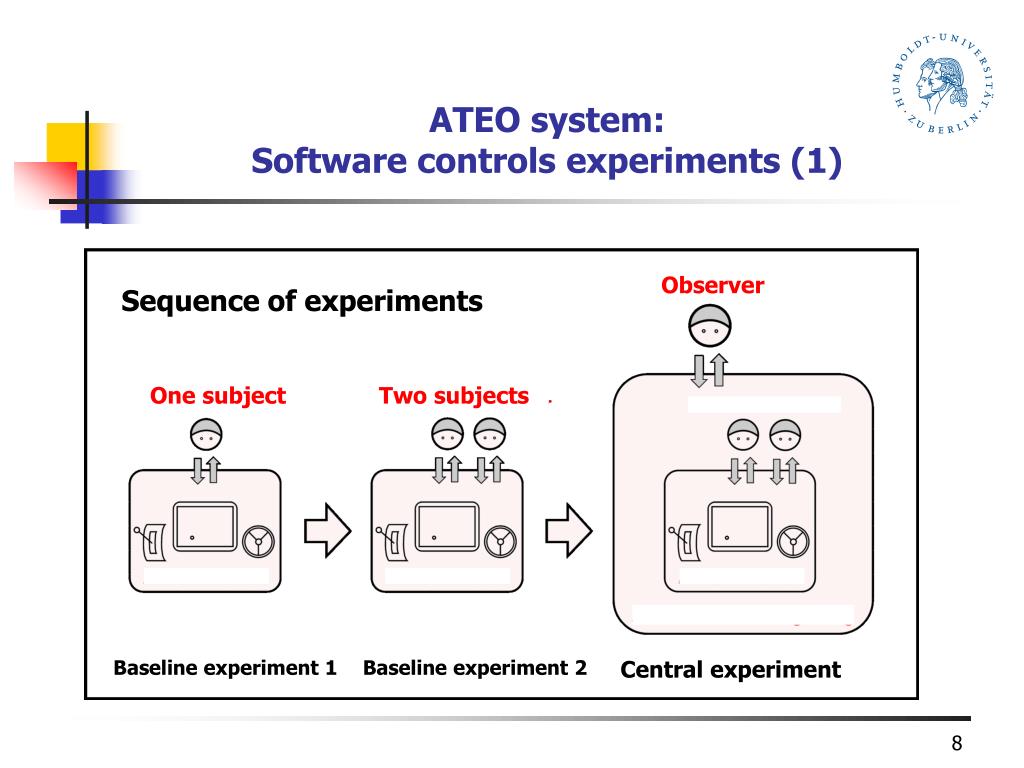 HUMBOLDT-UNIVERSITÄT ZU BERLIN

ATEO system:
Software controls experiments (1)

Sequence of experiments

Observer

One subject

Two subjects

Baseline experiment 1

Baseline experiment 2

Central experiment

8